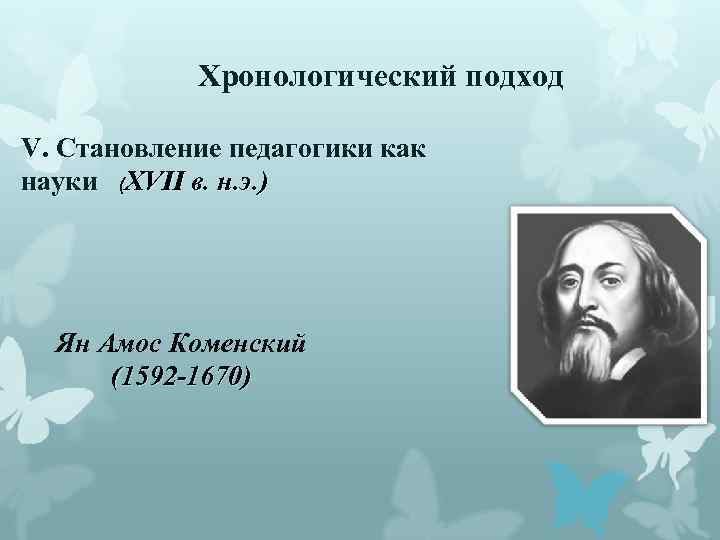 Хронологический подход

V. Становление педагогики как науки (XVII в. н.э.)

Ян Амос Коменский (1592-1670)